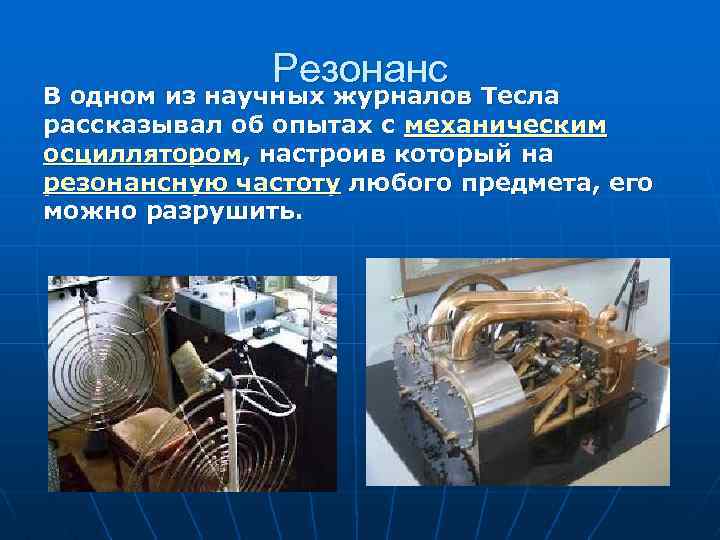 Резонанс

В одном из научных журналов Тесла рассказывал об опытах с механическим осциллятором, настроив который на резонансную частоту любого предмета, его можно разрушить.